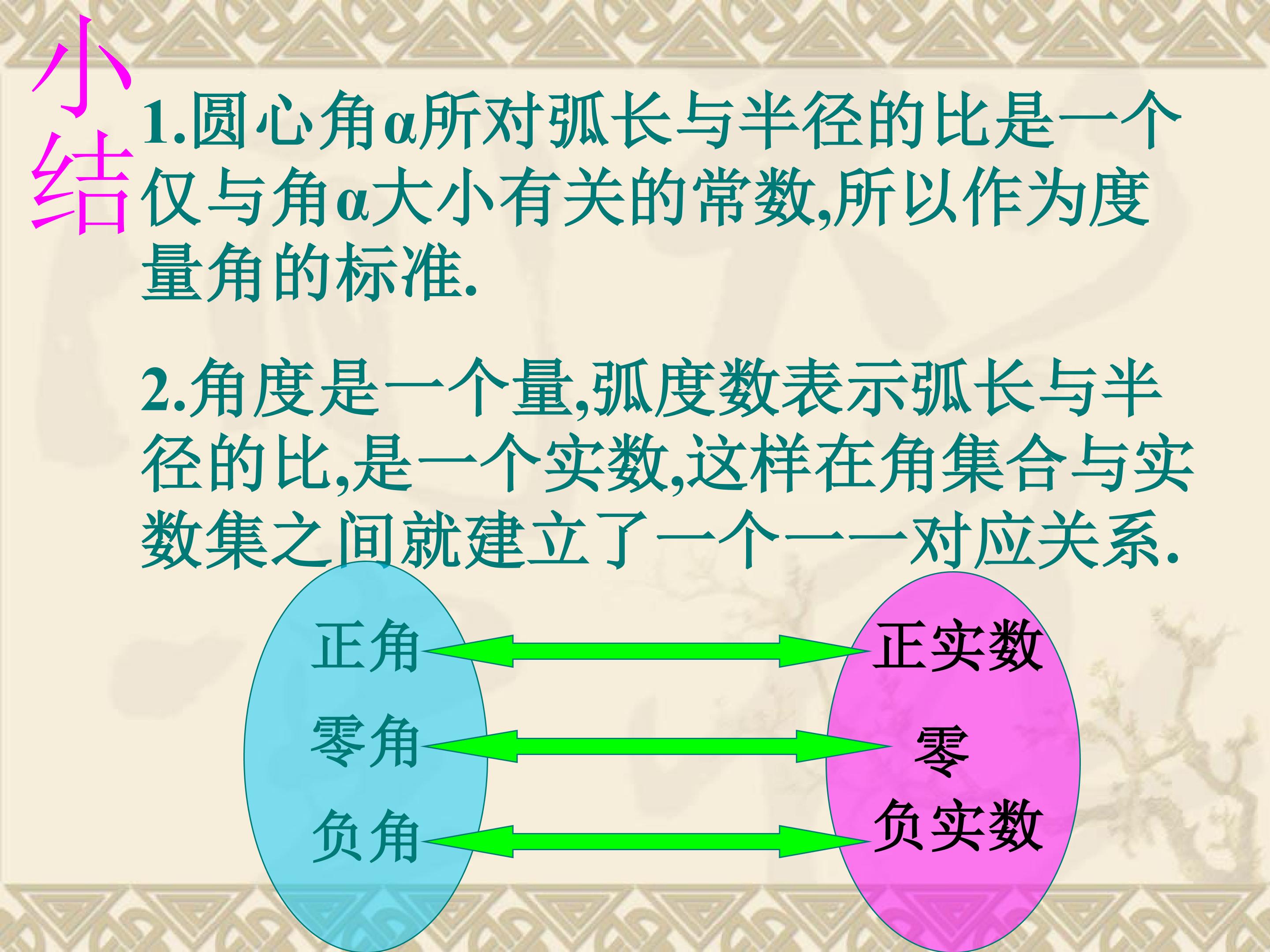 小结

1.圆心角α所对弧长与半径的比是一个仅与角α大小有关的常数,所以作为度量角的标准.

2.角度是一个量,弧度数表示弧长与半径的比,是一个实数,这样在角集合与实数集之间就建立了一个一一对应关系.

正角
零角
负角

正实数
零
负实数